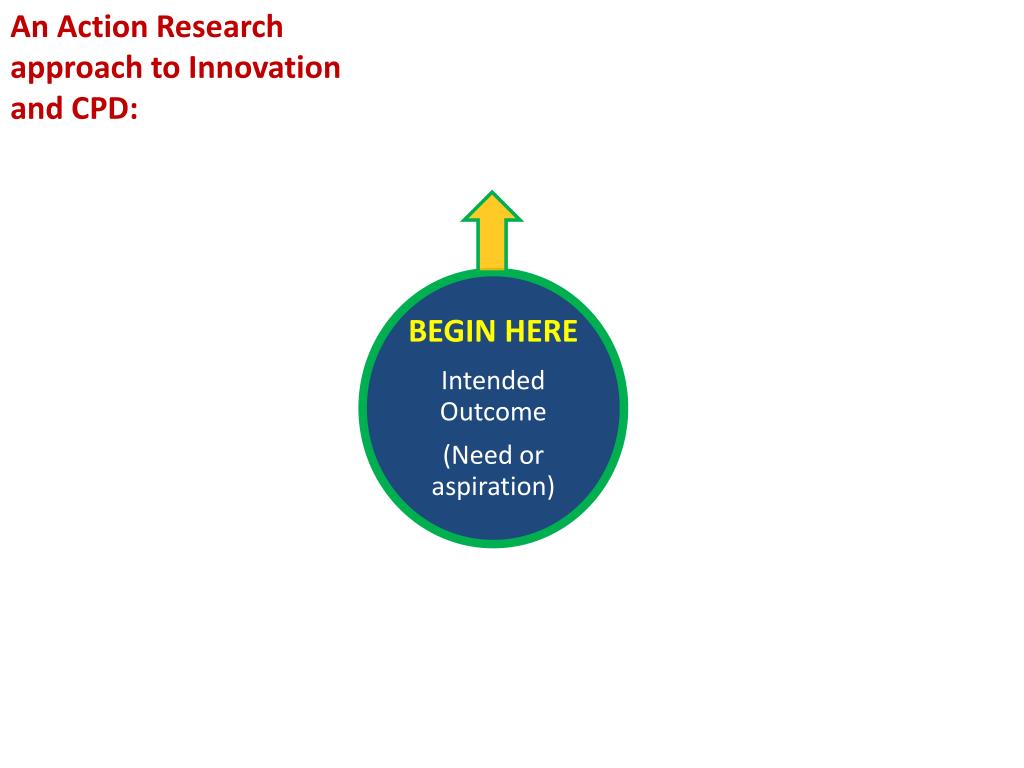 An Action Research approach to Innovation and CPD:

BEGIN HERE

Intended Outcome

(Need or aspiration)